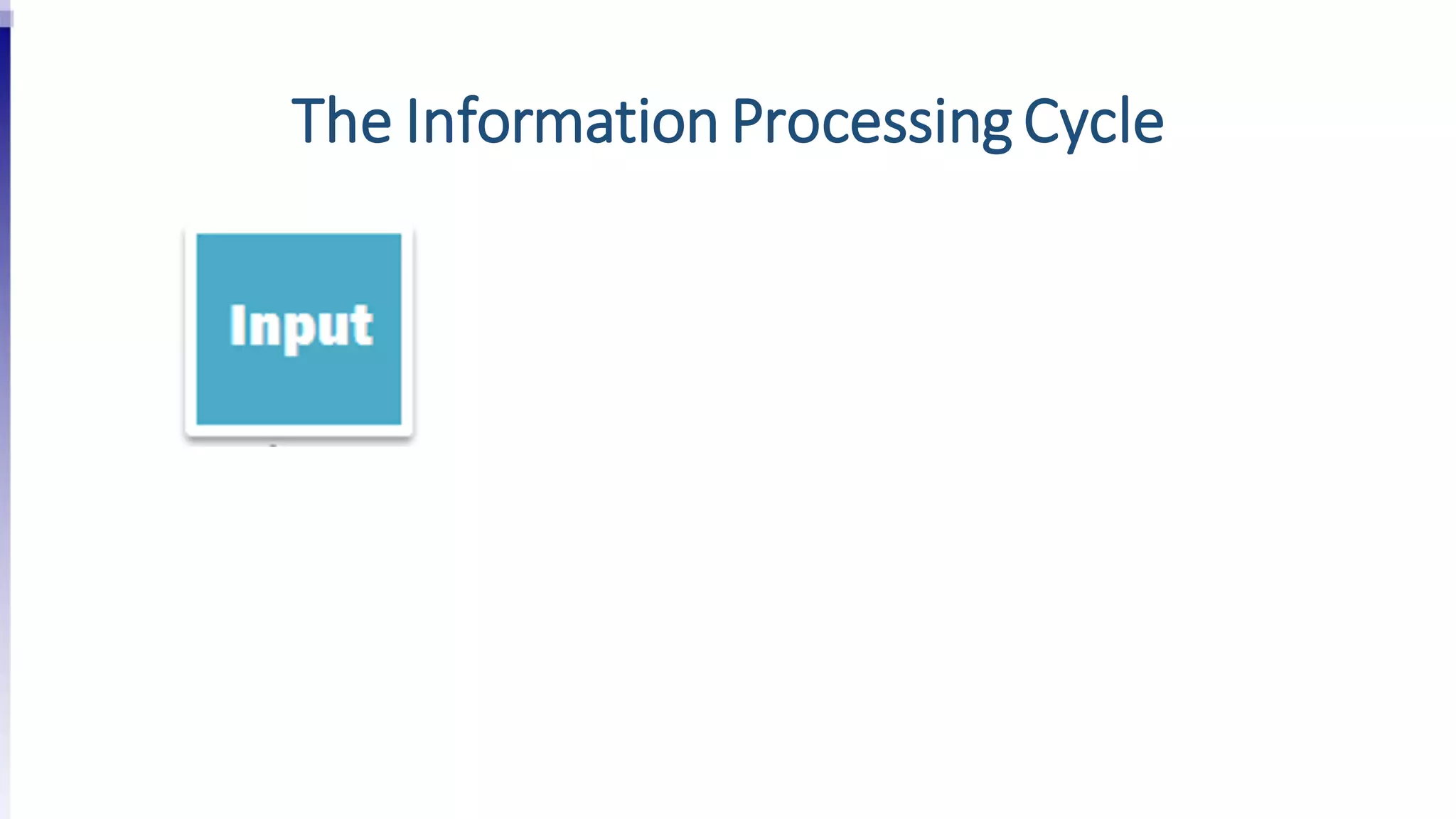 The Information Processing Cycle

Input